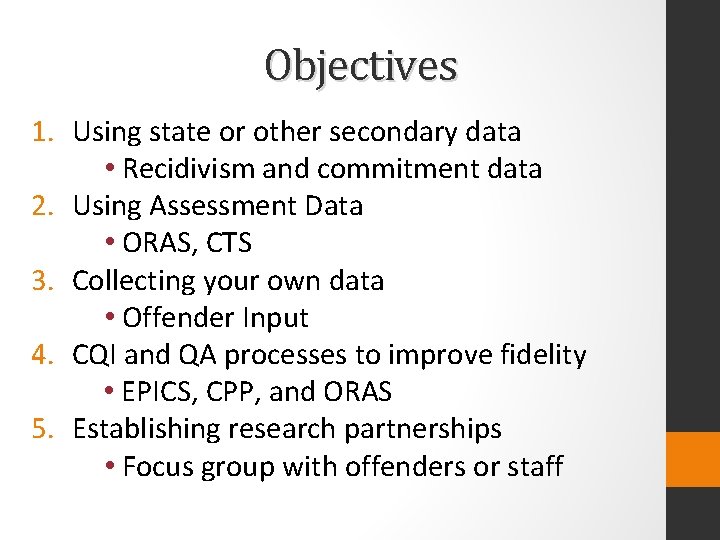 Objectives

1. Using state or other secondary data
• Recidivism and commitment data
2. Using Assessment Data
• ORAS, CTS
3. Collecting your own data
• Offender Input
4. CQI and QA processes to improve fidelity
• EPICS, CPP, and ORAS
5. Establishing research partnerships
• Focus group with offenders or staff